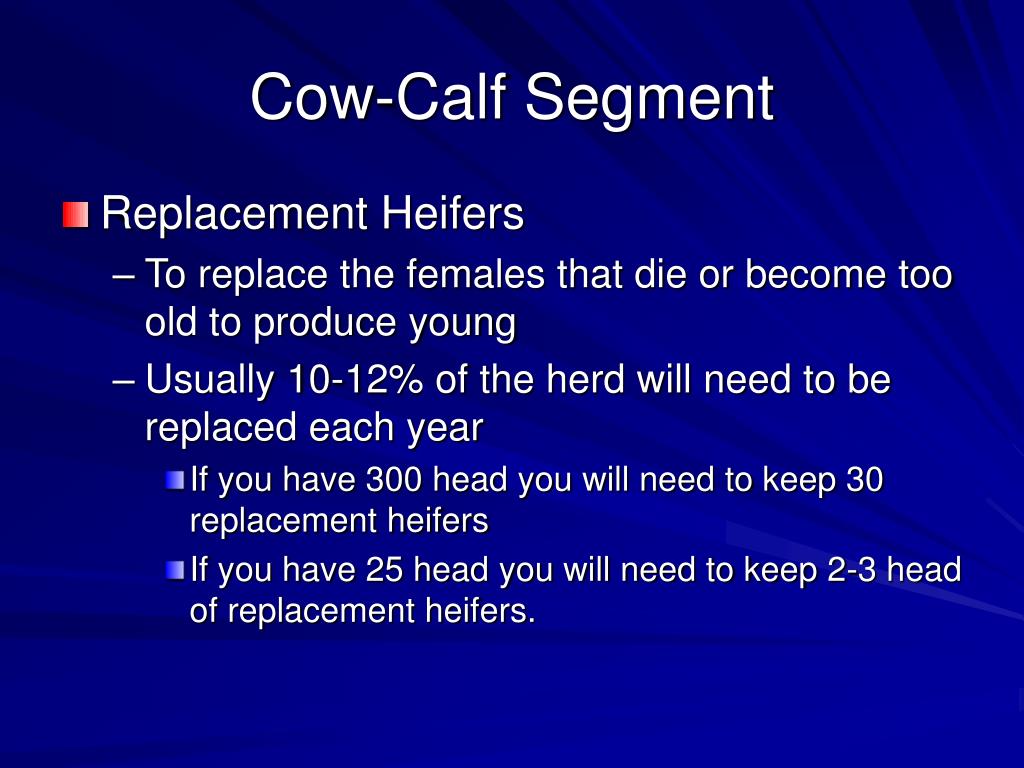 Cow-Calf Segment

Replacement Heifers

– To replace the females that die or become too old to produce young

– Usually 10-12% of the herd will need to be replaced each year

If you have 300 head you will need to keep 30 replacement heifers

If you have 25 head you will need to keep 2-3 head of replacement heifers.